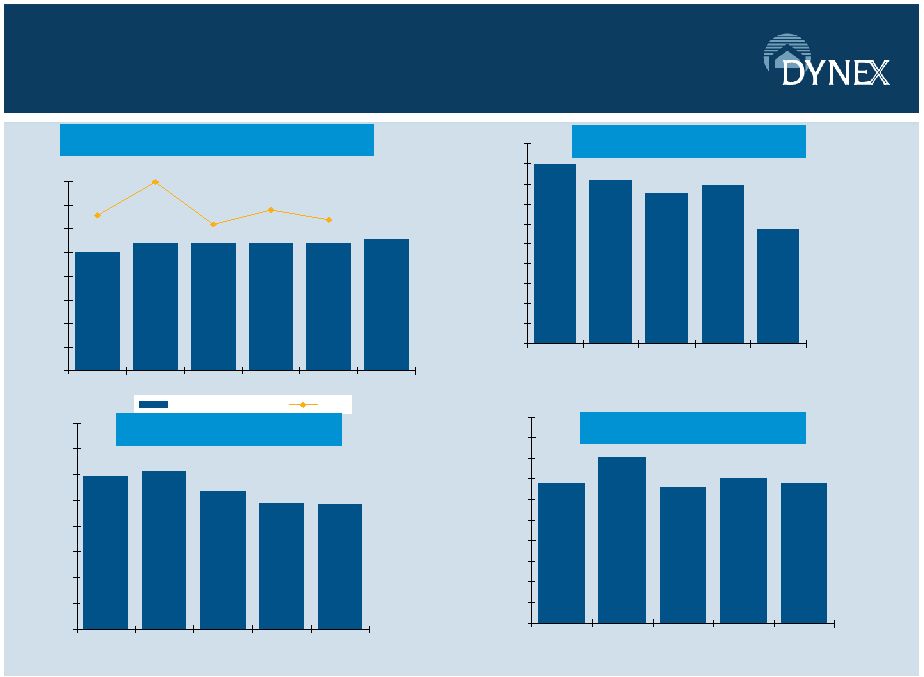 DYNEX